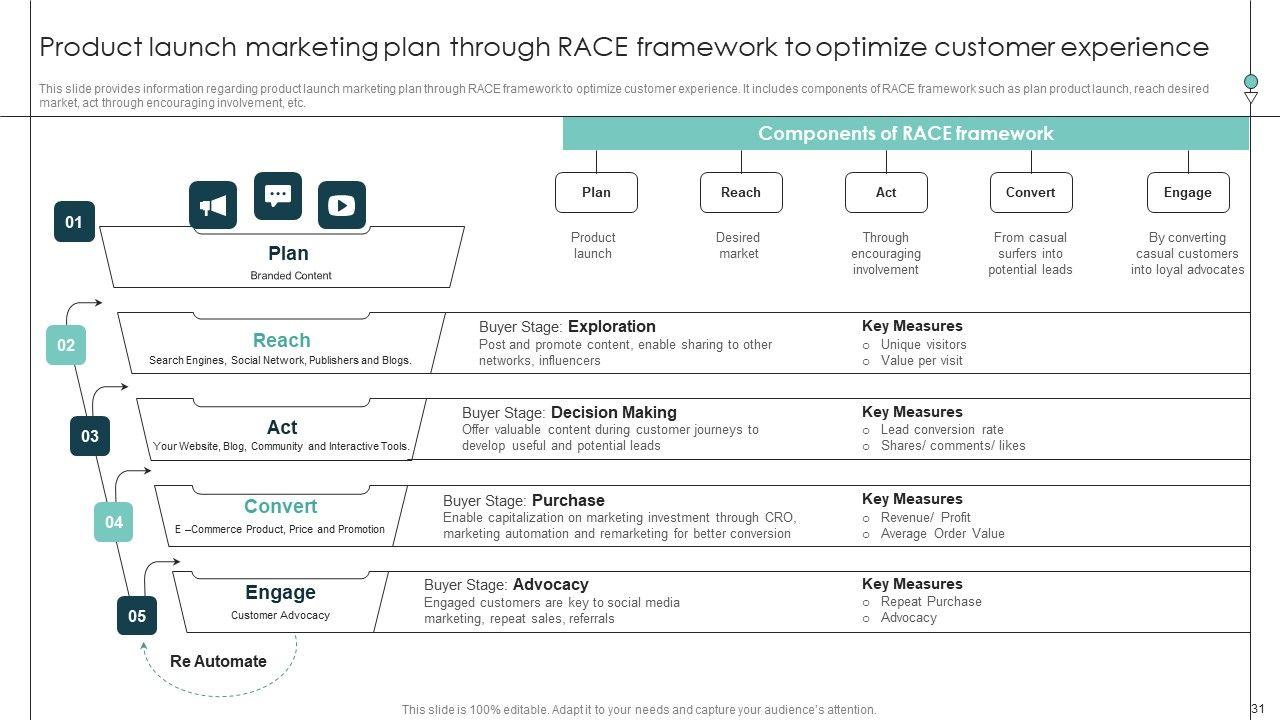 Product launch marketing plan through RACE framework to optimize customer experience

This slide provides information regarding product launch marketing plan through RACE framework to optimize customer experience. It includes components of RACE framework such as plan product launch, reach desired market, act through encouraging involvement, etc.

Components of RACE framework

Plan
Product launch

Reach
Desired market

Act
Through encouraging involvement

Convert
From casual surfers into potential leads

Engage
By converting casual customers into loyal advocates

01
Plan
Branded Content

02
Reach
Search Engines, Social Network, Publishers and Blogs.

Buyer Stage: Exploration
Post and promote content, enable sharing to other networks, influencers

Key Measures
o Unique visitors
o Value per visit

03
Act
Your Website, Blog, Community and Interactive Tools.

Buyer Stage: Decision Making
Offer valuable content during customer journeys to develop useful and potential leads

Key Measures
o Lead conversion rate
o Shares/ comments/ likes

04
Convert
E –Commerce Product, Price and Promotion

Buyer Stage: Purchase
Enable capitalization on marketing investment through CRO, marketing automation and remarketing for better conversion

Key Measures
o Revenue/ Profit
o Average Order Value

05
Engage
Customer Advocacy

Buyer Stage: Advocacy
Engaged customers are key to social media marketing, repeat sales, referrals

Key Measures
o Repeat Purchase
o Advocacy

Re Automate

This slide is 100% editable. Adapt it to your needs and capture your audience's attention.

31